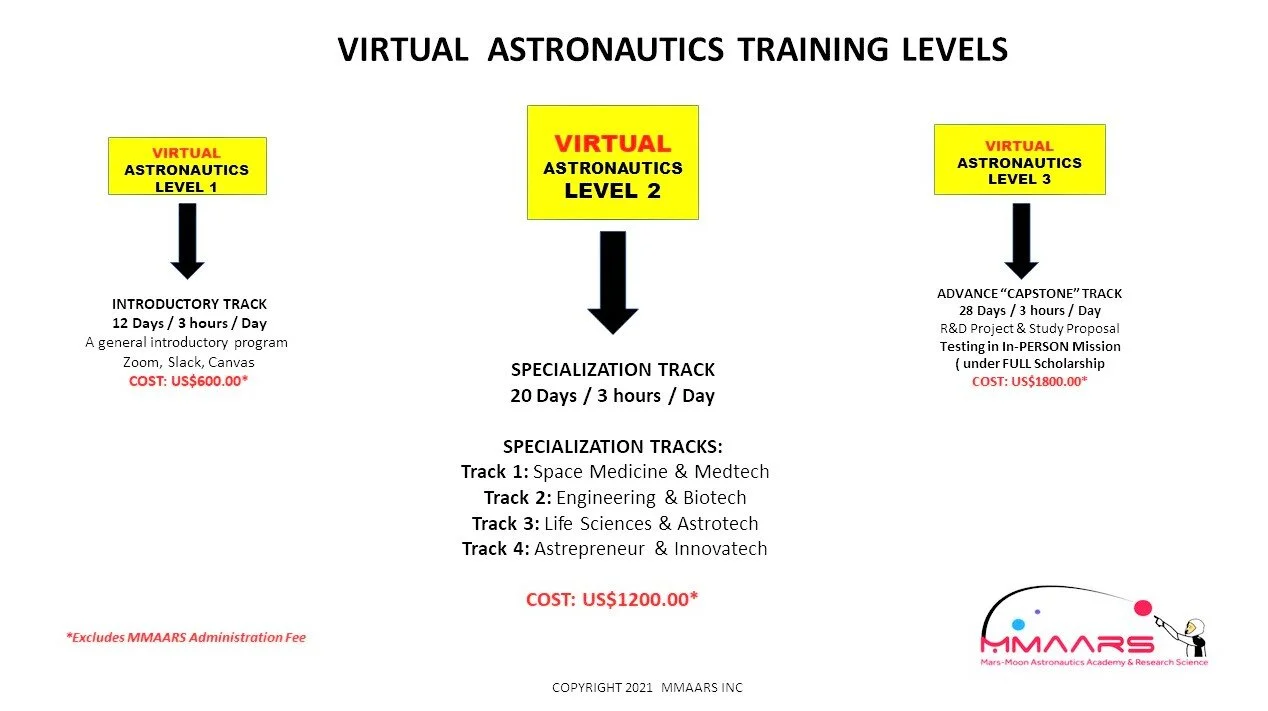 VIRTUAL ASTRONAUTICS TRAINING LEVELS

VIRTUAL
ASTRONAUTICS
LEVEL 1

INTRODUCTORY TRACK
12 Days / 3 hours / Day
A general introductory program
Zoom, Slack, Canvas
COST: US$600.00*

VIRTUAL
ASTRONAUTICS
LEVEL 2

SPECIALIZATION TRACK
20 Days / 3 hours / Day

SPECIALIZATION TRACKS:
Track 1: Space Medicine & Medtech
Track 2: Engineering & Biotech
Track 3: Life Sciences & Astrotech
Track 4: Astrepreneur & Innovatech

COST: US$1200.00*

VIRTUAL
ASTRONAUTICS
LEVEL 3

ADVANCE "CAPSTONE" TRACK
28 Days / 3 hours / Day
R&D Project & Study Proposal
Testing in In-PERSON Mission
( under FULL Scholarship
COST: US$1800.00*

*Excludes MMAARS Administration Fee

MMAARS
Mars-Moon Astronautics Academy & Research Science

COPYRIGHT 2021 MMAARS INC